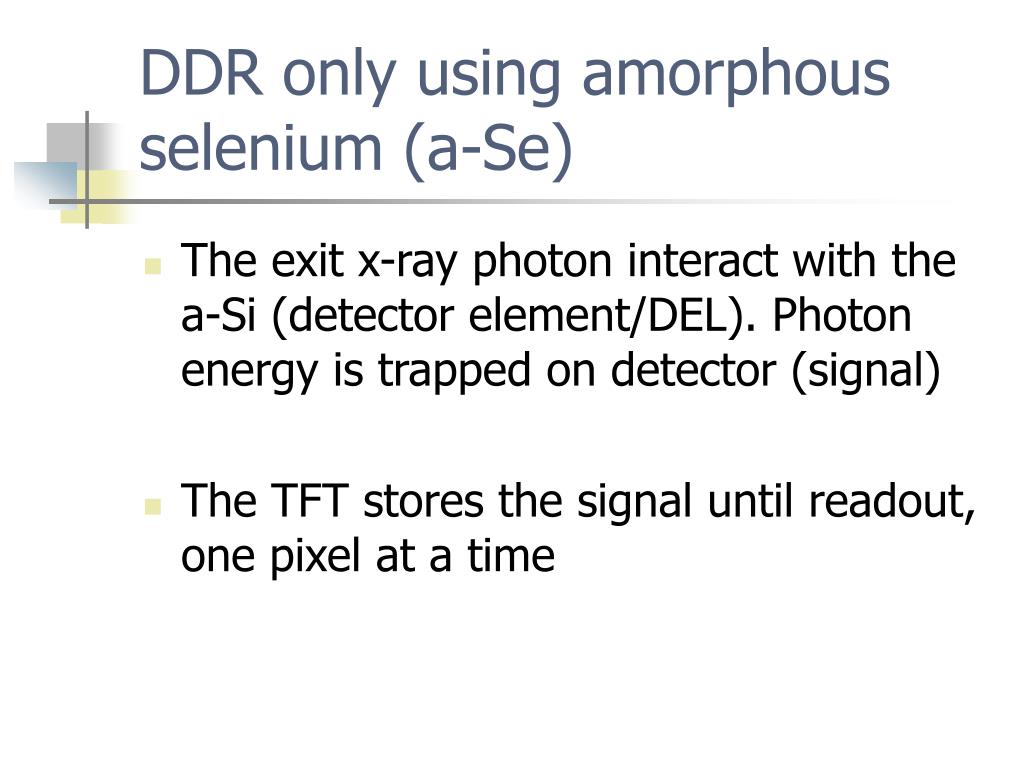 DDR only using amorphous selenium (a-Se)

The exit x-ray photon interact with the a-Si (detector element/DEL). Photon energy is trapped on detector (signal)

The TFT stores the signal until readout, one pixel at a time